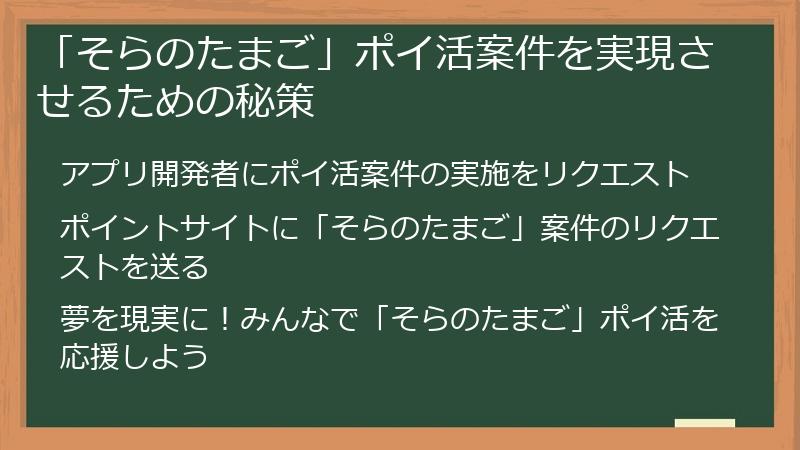 「そらのたまご」ポイ活案件を実現させるための秘策

アプリ開発者にポイ活案件の実施をリクエスト

ポイントサイトに「そらのたまご」案件のリクエストを送る

夢を現実に！みんなで「そらのたまご」ポイ活を応援しよう